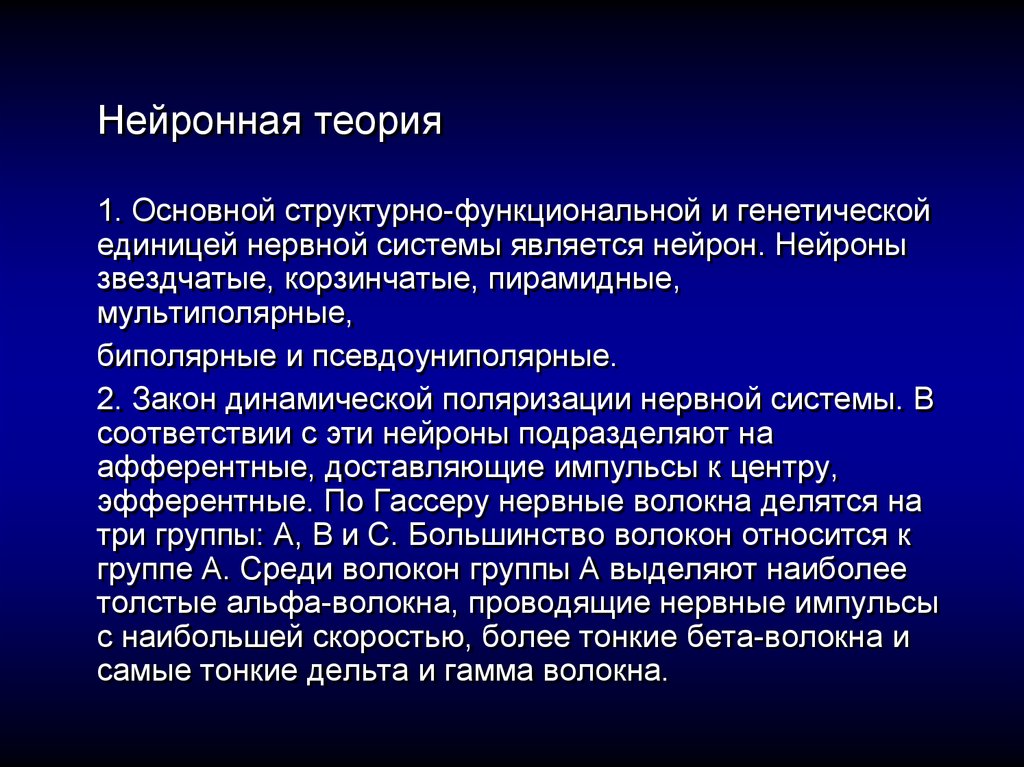 Нейронная теория

1. Основной структурно-функциональной и генетической единицей нервной системы является нейрон. Нейроны звездчатые, корзинчатые, пирамидные, мультиполярные,

биполярные и псевдоуниполярные.

2. Закон динамической поляризации нервной системы. В соответствии с эти нейроны подразделяют на афферентные, доставляющие импульсы к центру, эфферентные. По Гассеру нервные волокна делятся на три группы: А, В и С. Большинство волокон относится к группе А. Среди волокон группы А выделяют наиболее толстые альфа-волокна, проводящие нервные импульсы с наибольшей скоростью, более тонкие бета-волокна и самые тонкие дельта и гамма волокна.